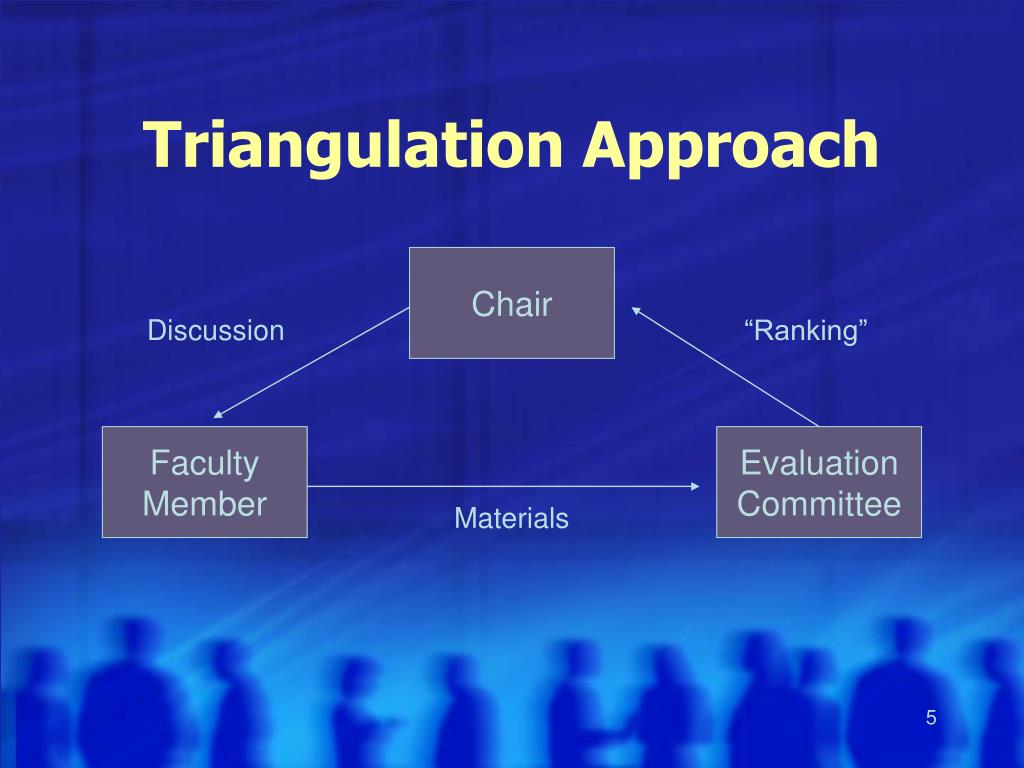 Triangulation Approach

Chair

Discussion

“Ranking”

Faculty Member

Evaluation Committee

Materials

5